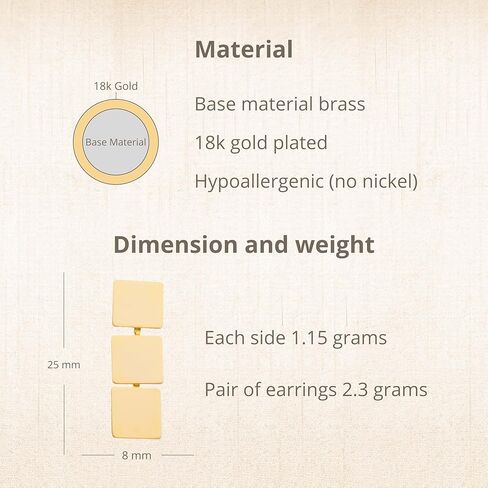 Material

18k Gold

Base Material

Base material brass

18k gold plated

Hypoallergenic (no nickel)

Dimension and weight

25 mm

8 mm

Each side 1.15 grams

Pair of earrings 2.3 grams